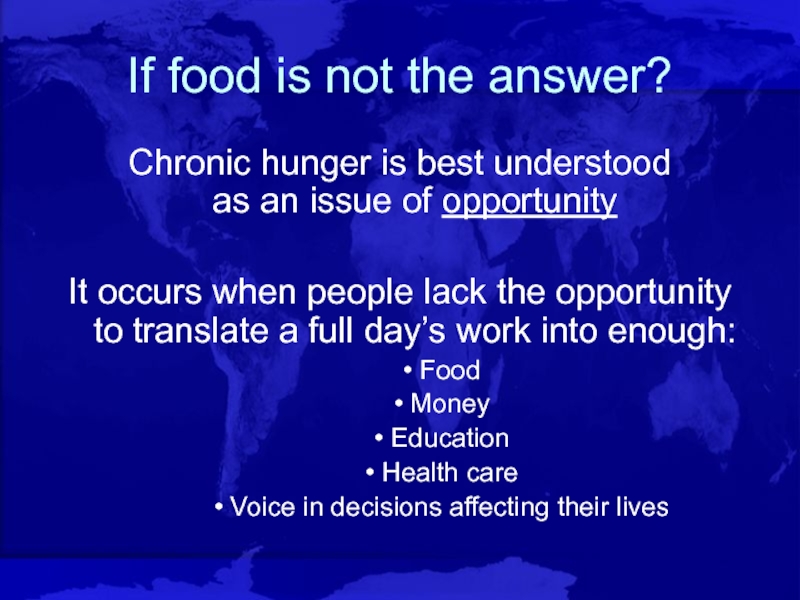 If food is not the answer?

Chronic hunger is best understood as an issue of opportunity

It occurs when people lack the opportunity to translate a full day's work into enough:

• Food
• Money
• Education
• Health care
• Voice in decisions affecting their lives